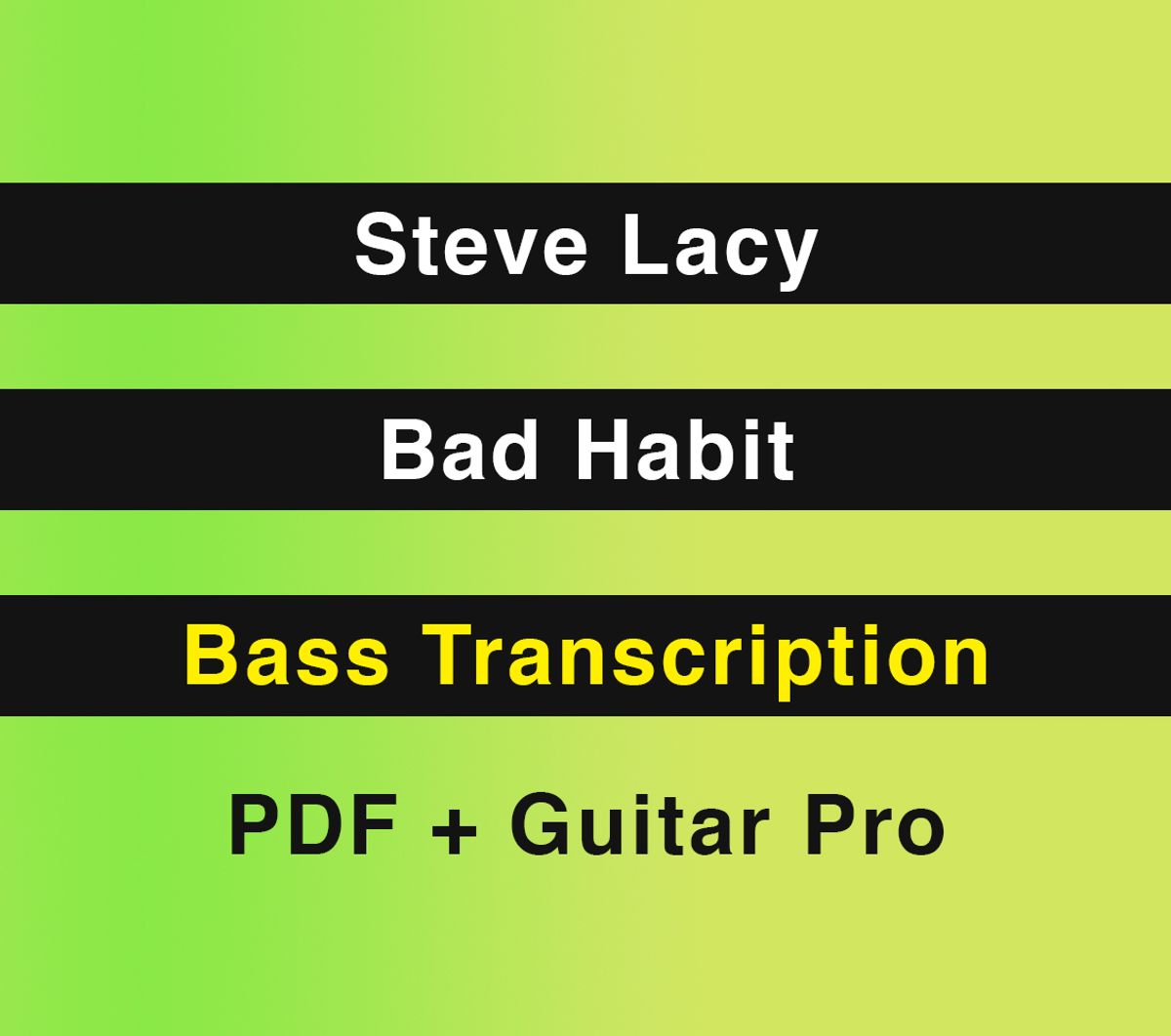 Steve Lacy

Bad Habit

Bass Transcription

PDF + Guitar Pro